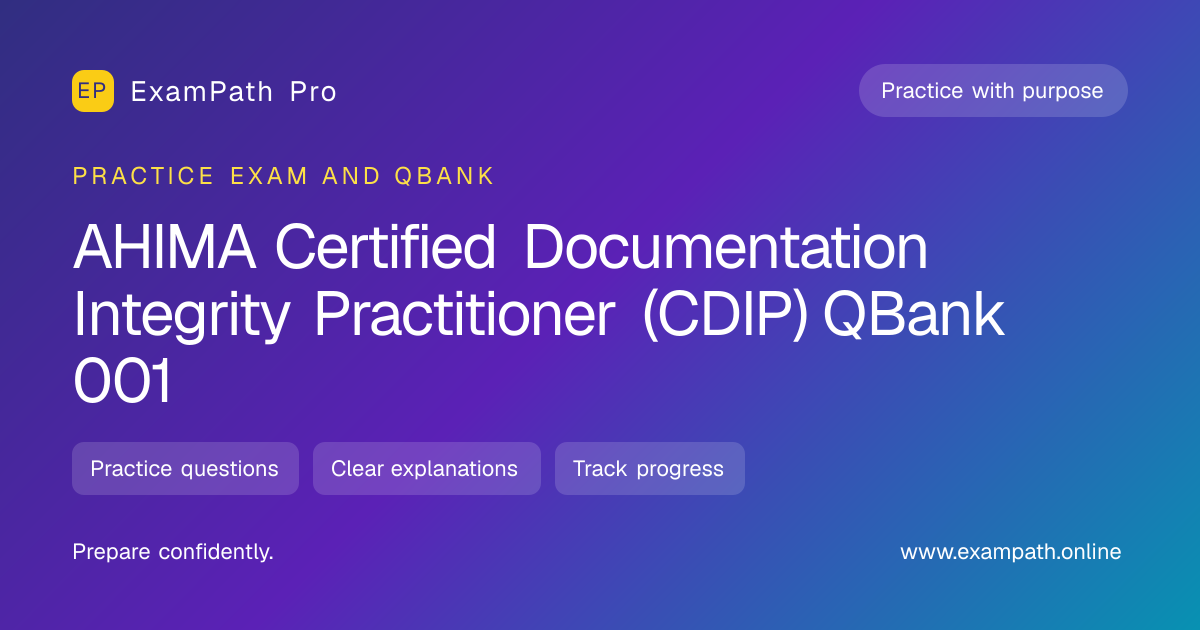 EP ExamPath Pro

Practice with purpose

PRACTICE EXAM AND QBANK

AHIMA Certified Documentation Integrity Practitioner (CDIP) QBank 001

Practice questions

Clear explanations

Track progress

Prepare confidently.

www.exampath.online